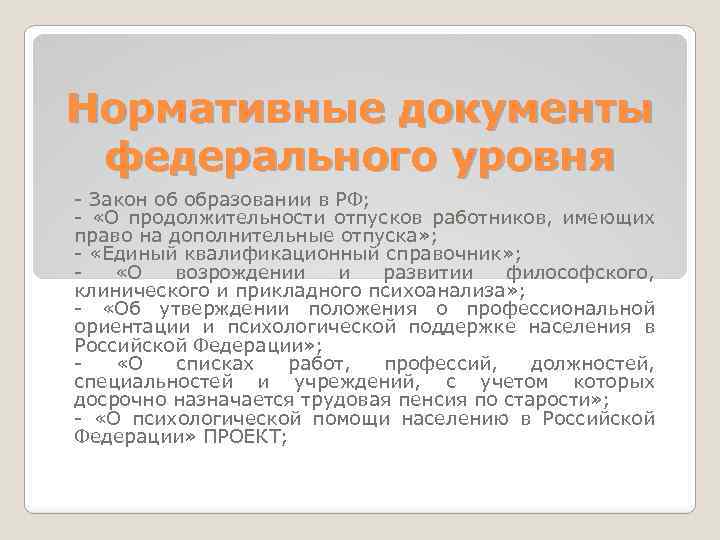 Нормативные документы федерального уровня

- Закон об образовании в РФ;
- «О продолжительности отпусков работников, имеющих право на дополнительные отпуска»;
- «Единый квалификационный справочник»;
- «О возрождении и развитии философского, клинического и прикладного психоанализа»;
- «Об утверждении положения о профессиональной ориентации и психологической поддержке населения в Российской Федерации»;
- «О списках работ, профессий, должностей, специальностей и учреждений, с учетом которых досрочно назначается трудовая пенсия по старости»;
- «О психологической помощи населению в Российской Федерации» ПРОЕКТ;